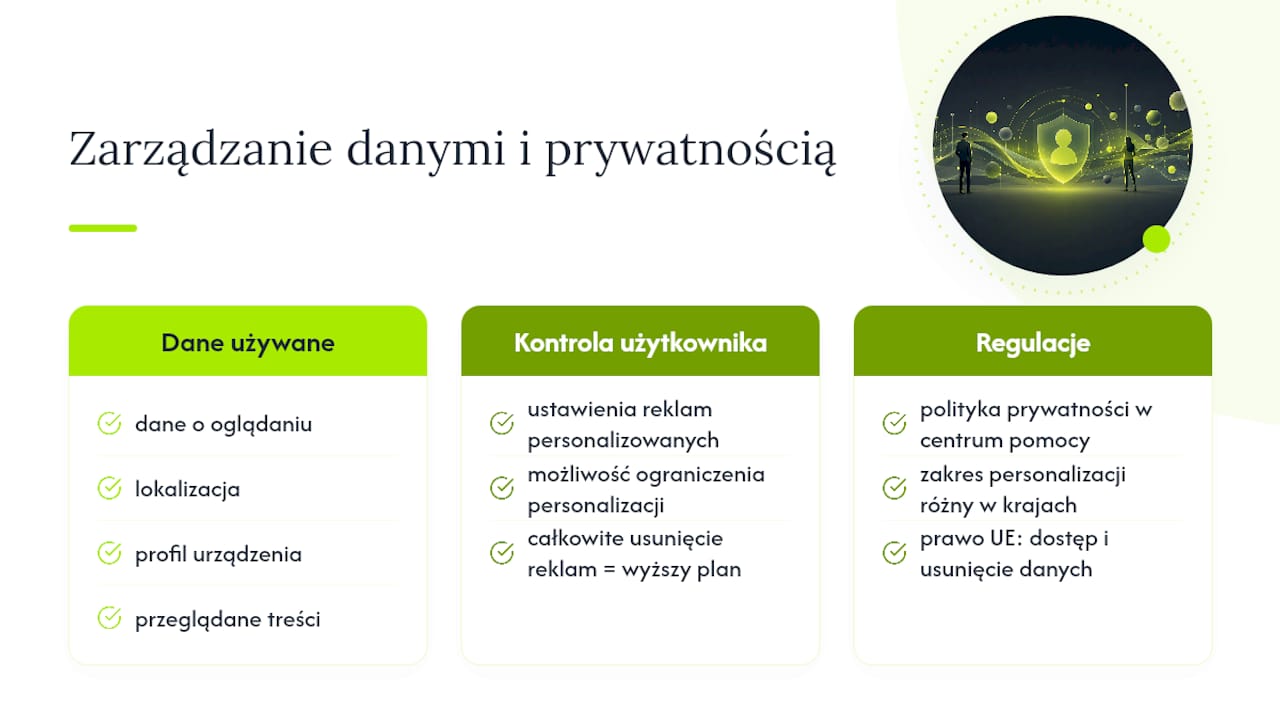 Zarządzanie danymi i prywatnością

Dane używane

dane o oglądaniu

lokalizacja

profil urządzenia

przeglądane treści

Kontrola użytkownika

ustawienia reklam personalizowanych

możliwość ograniczenia personalizacji

całkowite usunięcie reklam = wyższy plan

Regulacje

polityka prywatności w centrum pomocy

zakres personalizacji różny w krajach

prawo UE: dostęp i usunięcie danych